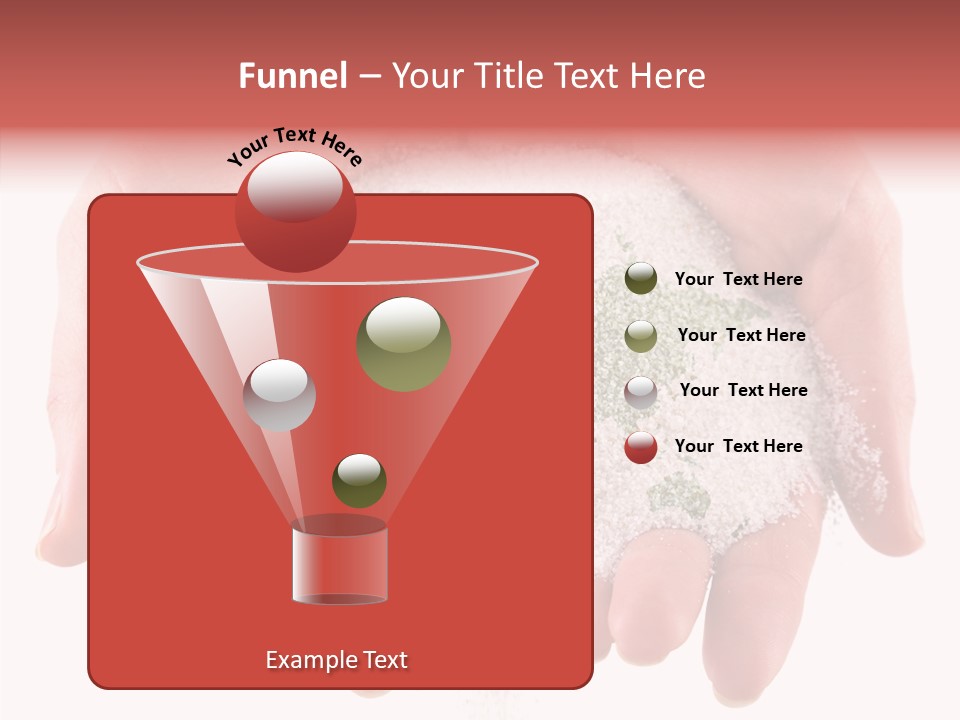 Funnel – Your Title Text Here

Your Text Here

Your Text Here

Your Text Here

Your Text Here

Your Text Here

Example Text